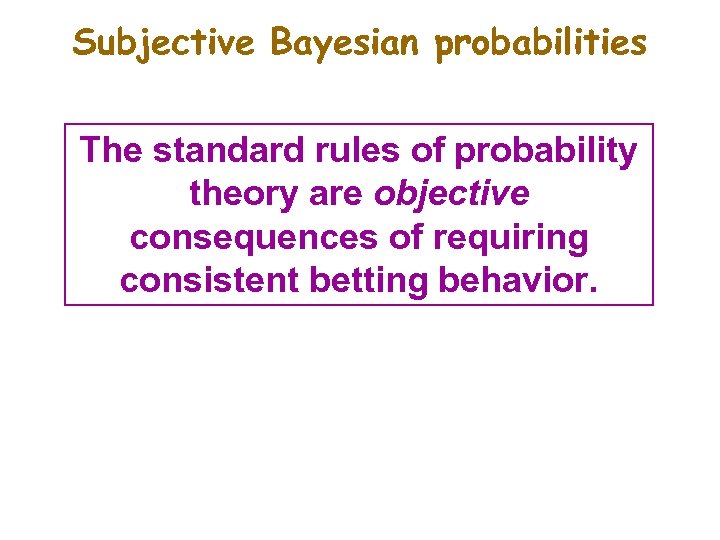 Subjective Bayesian probabilities

The standard rules of probability theory are objective consequences of requiring consistent betting behavior.